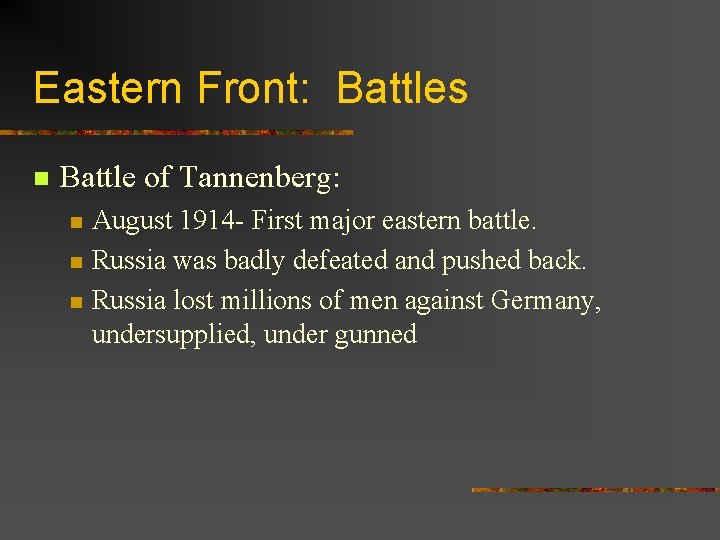 Eastern Front:  Battles

Battle of Tannenberg:

August 1914- First major eastern battle.

Russia was badly defeated and pushed back.

Russia lost millions of men against Germany, undersupplied, under gunned